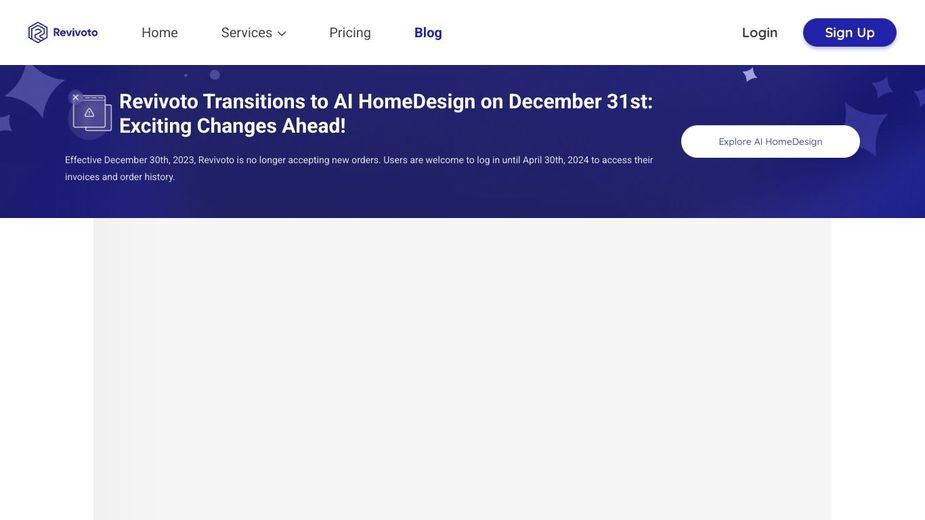 Revivoto

Home Services Pricing Blog

Login Sign Up

Revivoto Transitions to AI HomeDesign on December 31st: Exciting Changes Ahead!

Effective December 30th, 2023, Revivoto is no longer accepting new orders. Users are welcome to log in until April 30th, 2024 to access their invoices and order history.

Explore AI HomeDesign